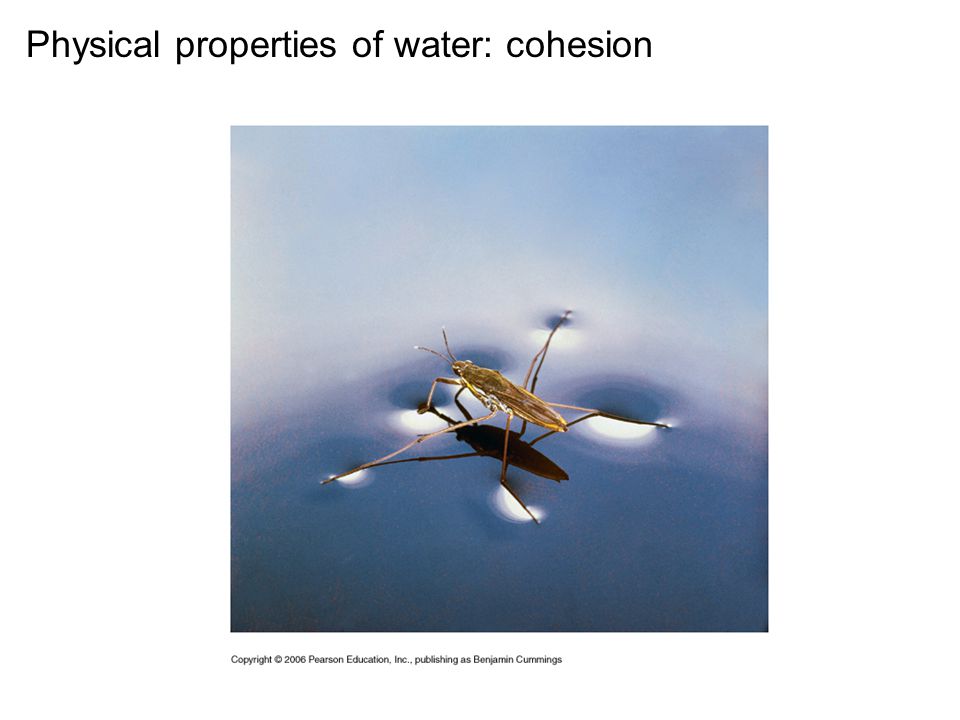 Physical properties of water: cohesion

Copyright © 2006 Pearson Education, Inc., publishing as Benjamin Cummings